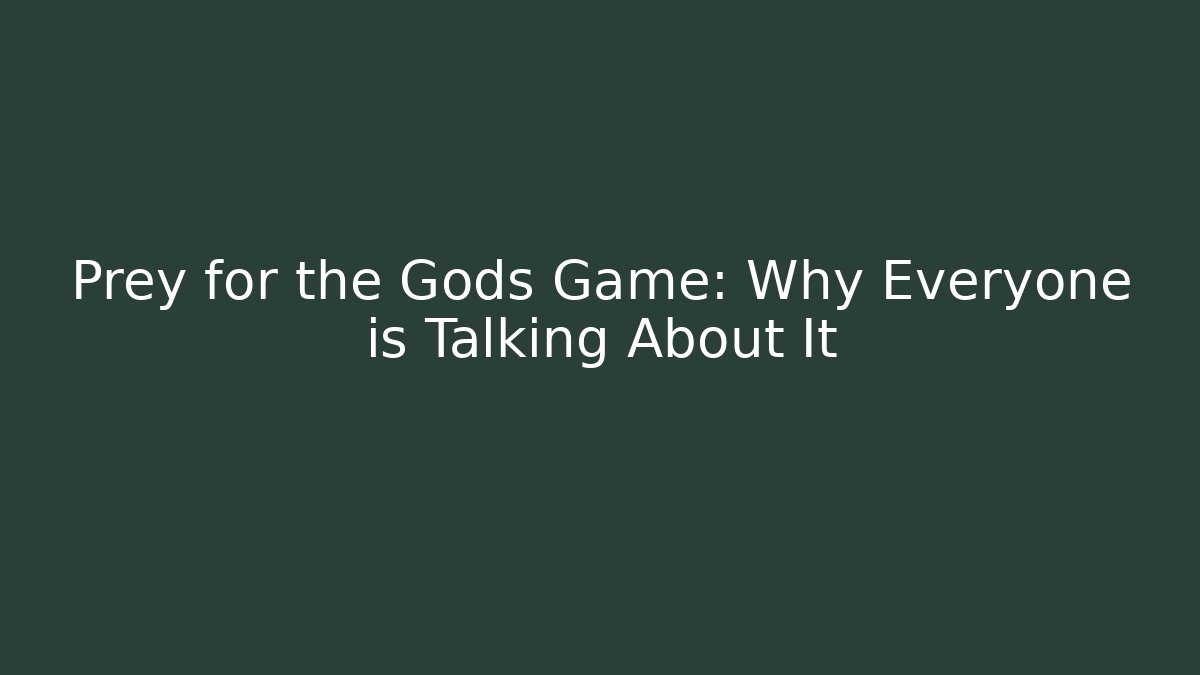 Prey for the Gods Game: Why Everyone is Talking About It